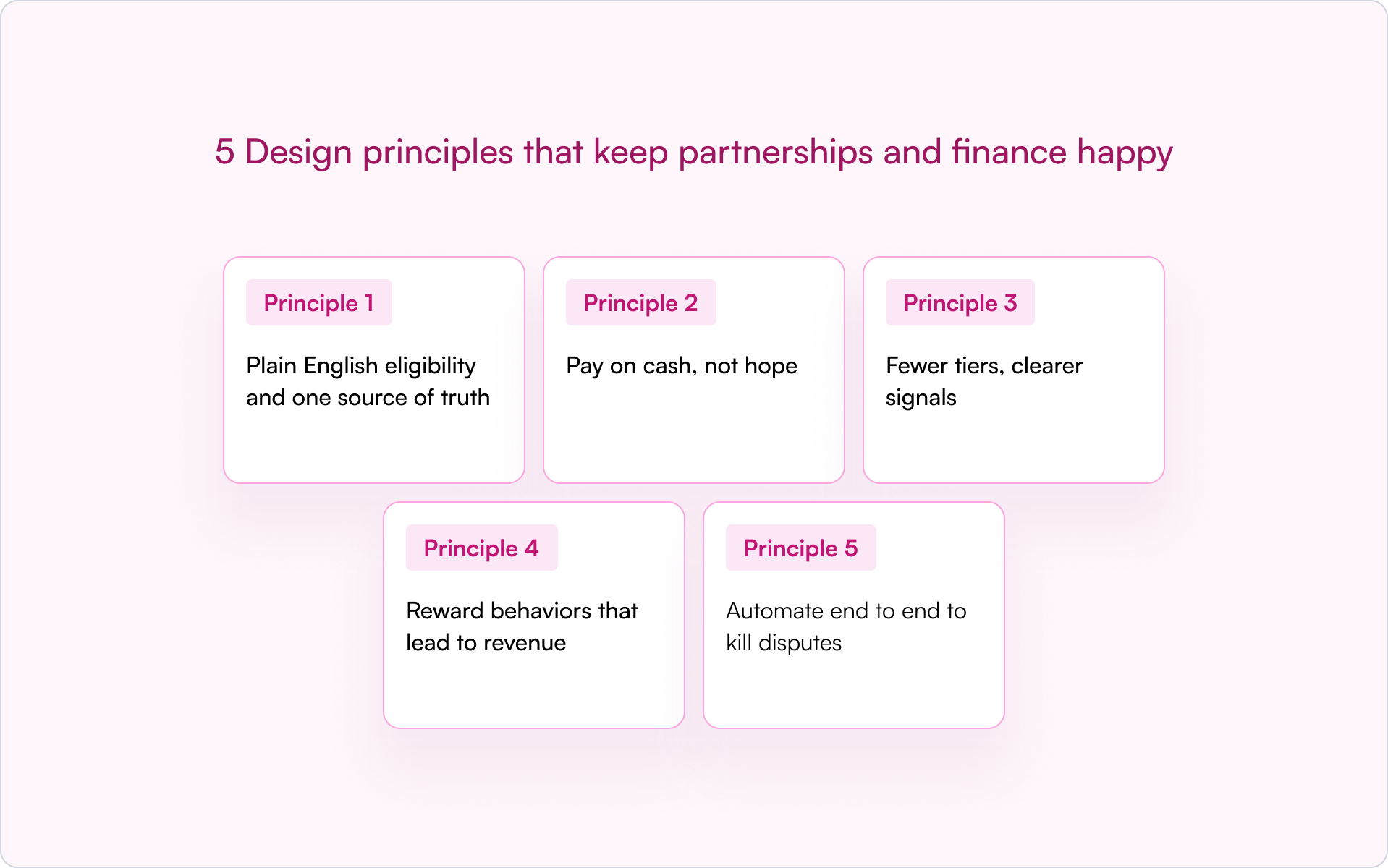 5 Design principles that keep partnerships and finance happy

Principle 1

Plain English eligibility and one source of truth

Principle 2

Pay on cash, not hope

Principle 3

Fewer tiers, clearer signals

Principle 4

Reward behaviors that lead to revenue

Principle 5

Automate end to end to kill disputes